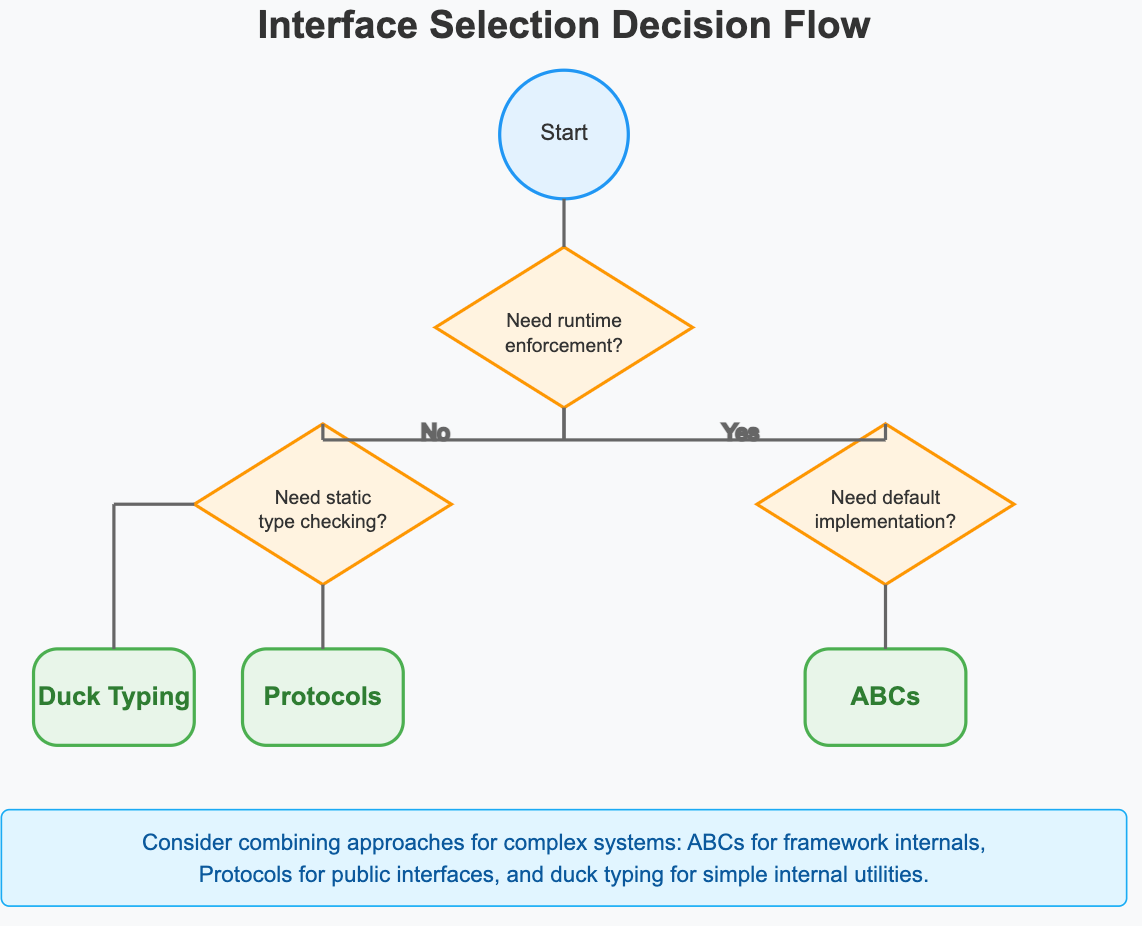 Interface Selection Decision Flow

Start

Need runtime enforcement?

No

Yes

Need static type checking?

Need default implementation?

Duck Typing

Protocols

ABCs

Consider combining approaches for complex systems: ABCs for framework internals, Protocols for public interfaces, and duck typing for simple internal utilities.